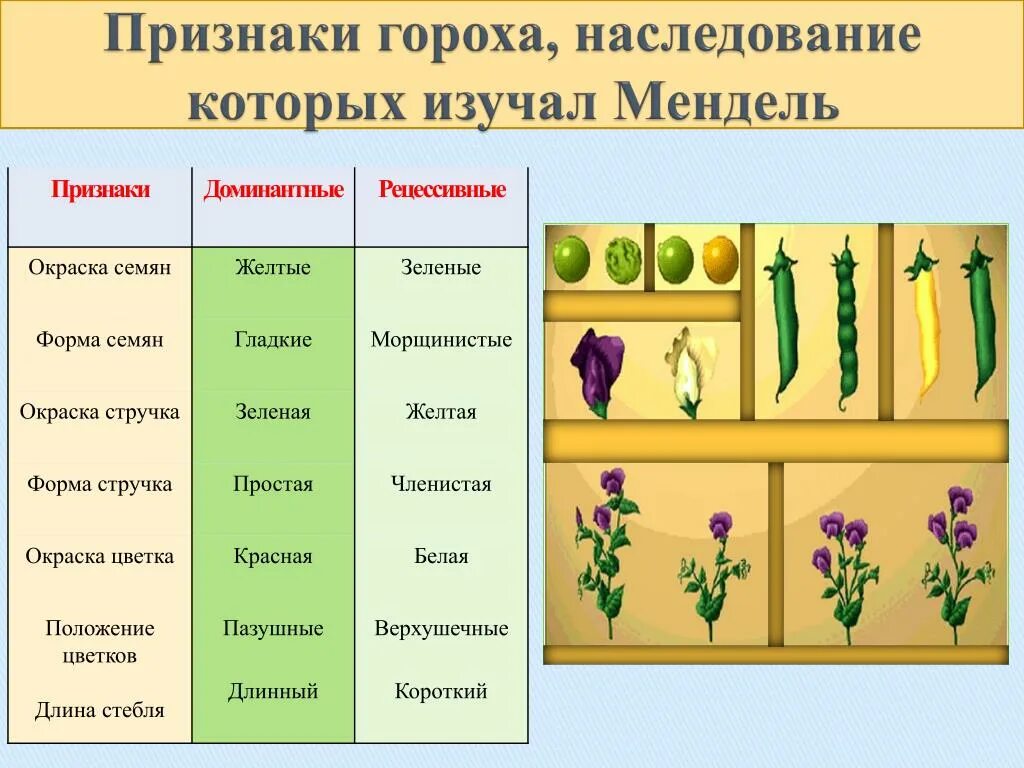 Признаки гороха, наследование которых изучал Мендель

| Признаки | Доминантные | Рецессивные |
|---|---|---|
| Окраска семян | Желтые | Зеленые |
| Форма семян | Гладкие | Морщинистые |
| Окраска стручка | Зеленая | Желтая |
| Форма стручка | Простая | Членистая |
| Окраска цветка | Красная | Белая |
| Положение цветков | Пазушные | Верхушечные |
| Длина стебля | Длинный | Короткий |